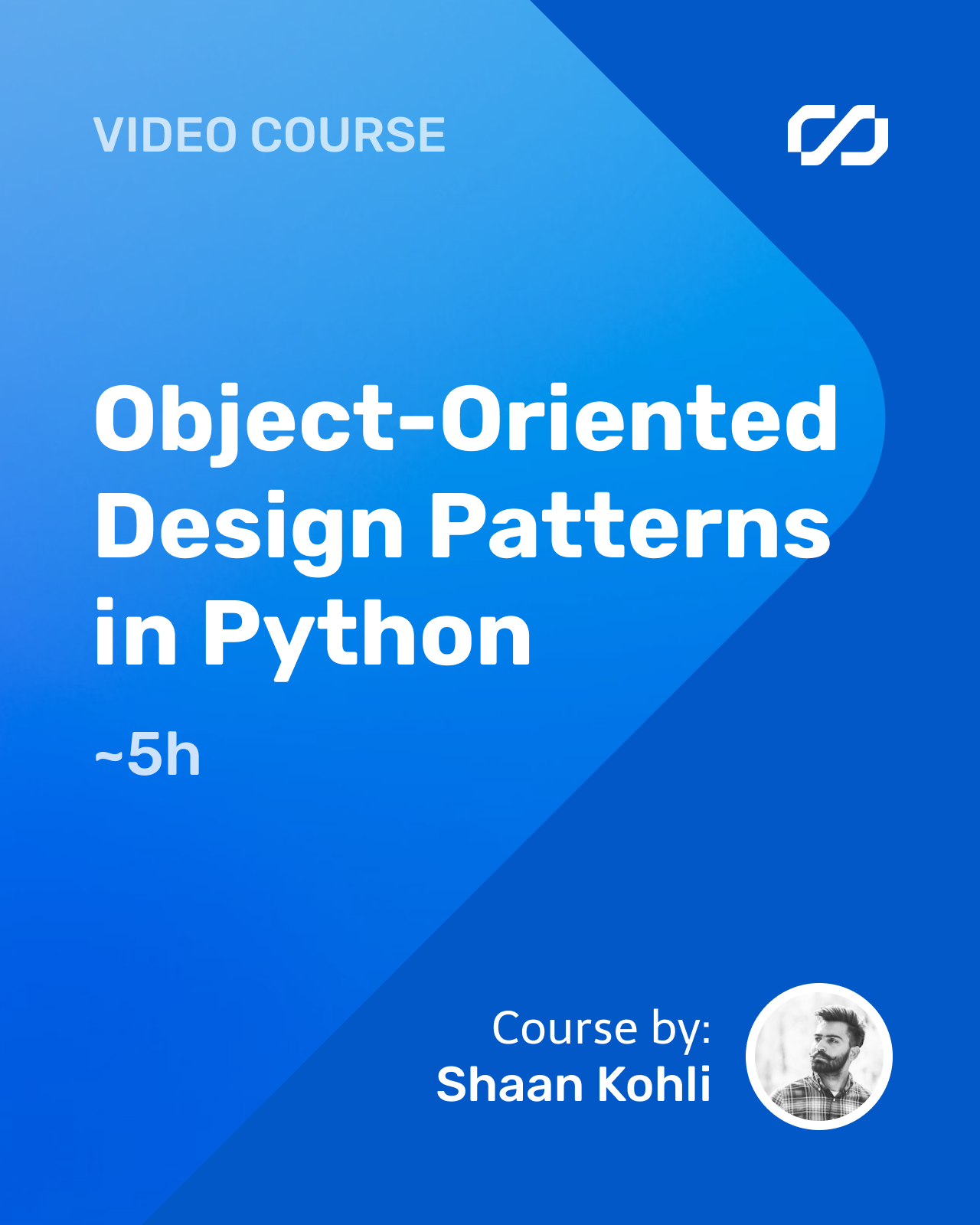 VIDEO COURSE

Object-Oriented Design Patterns in Python

~5h

Course by:
Shaan Kohli